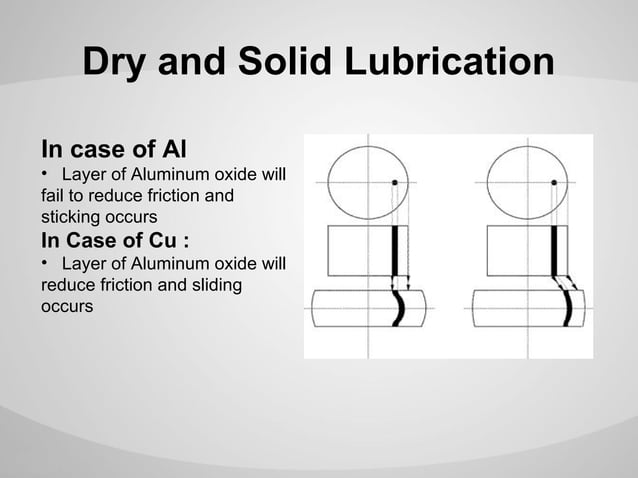 Dry and Solid Lubrication

In case of Al

• Layer of Aluminum oxide will fail to reduce friction and sticking occurs

In Case of Cu :

• Layer of Aluminum oxide will reduce friction and sliding occurs